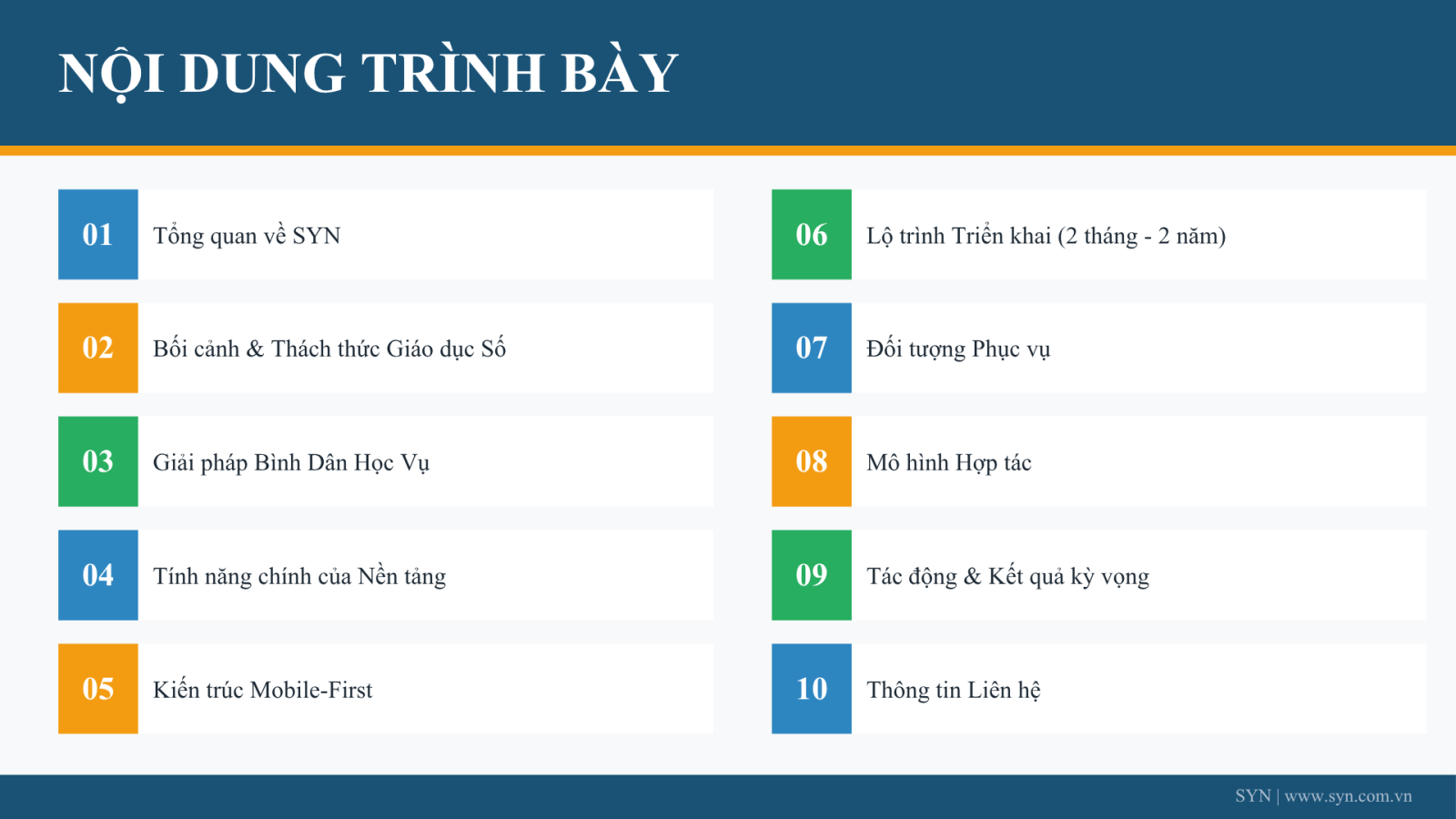 NỘI DUNG TRÌNH BÀY

01 Tổng quan về SYN

02 Bối cảnh & Thách thức Giáo dục Số

03 Giải pháp Bình Dân Học Vụ

04 Tính năng chính của Nền tảng

05 Kiến trúc Mobile-First

06 Lộ trình Triển khai (2 tháng - 2 năm)

07 Đối tượng Phục vụ

08 Mô hình Hợp tác

09 Tác động & Kết quả kỳ vọng

10 Thông tin Liên hệ

SYN | www.syn.com.vn